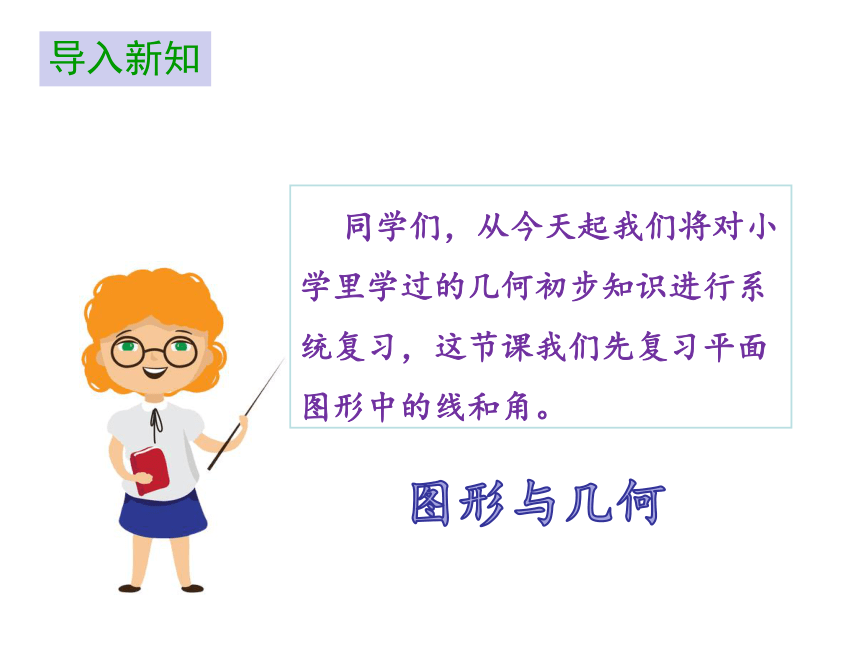 导入新知

同学们，从今天起我们将对小学里学过的几何初步知识进行系统复习，这节课我们先复习平面图形中的线和角。

图形与几何